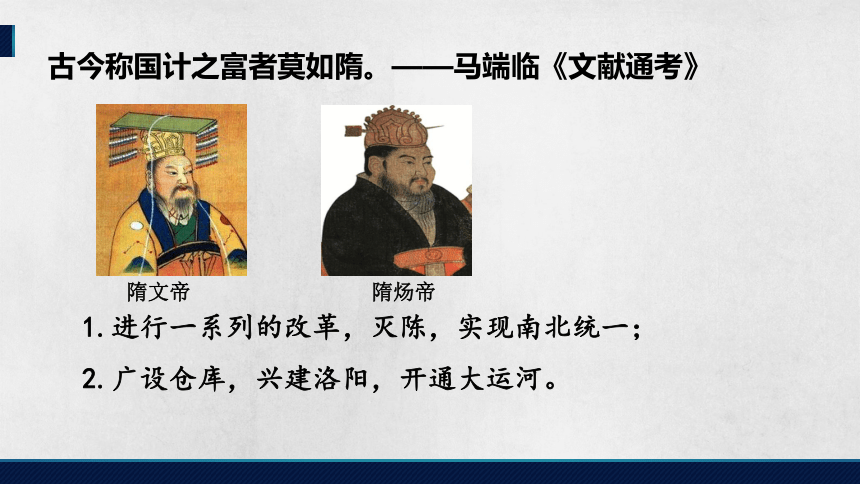 古今称国计之富者莫如隋。——马端临《文献通考》

隋文帝

隋炀帝

1. 进行一系列的改革，灭陈，实现南北统一；

2. 广设仓库，兴建洛阳，开通大运河。